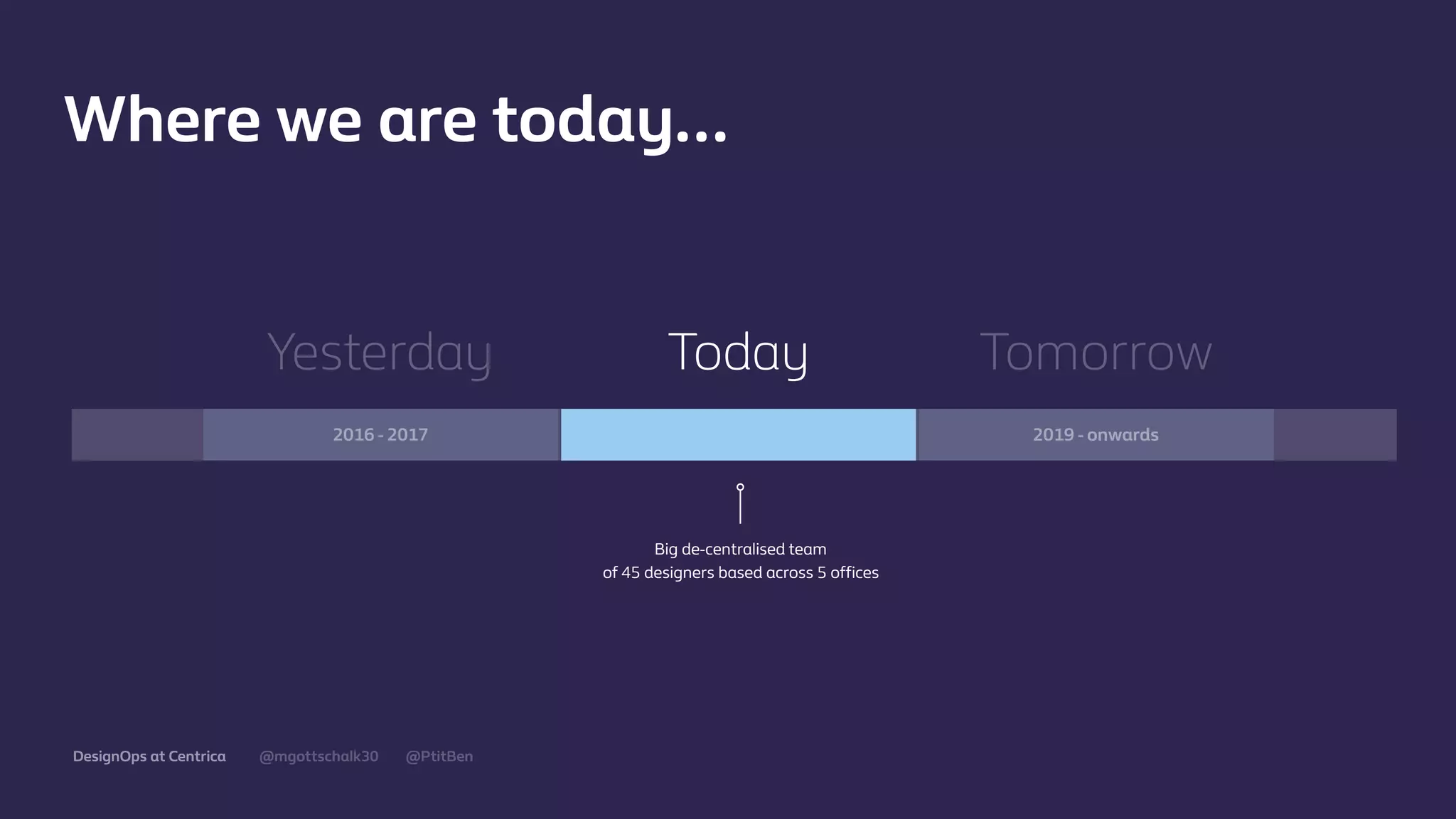 Where we are today...

Yesterday

Today

Tomorrow

2016 - 2017

2019 - onwards

Big de-centralised team
of 45 designers based across 5 offices

DesignOps at Centrica @mgottschalk30 @PtitBen